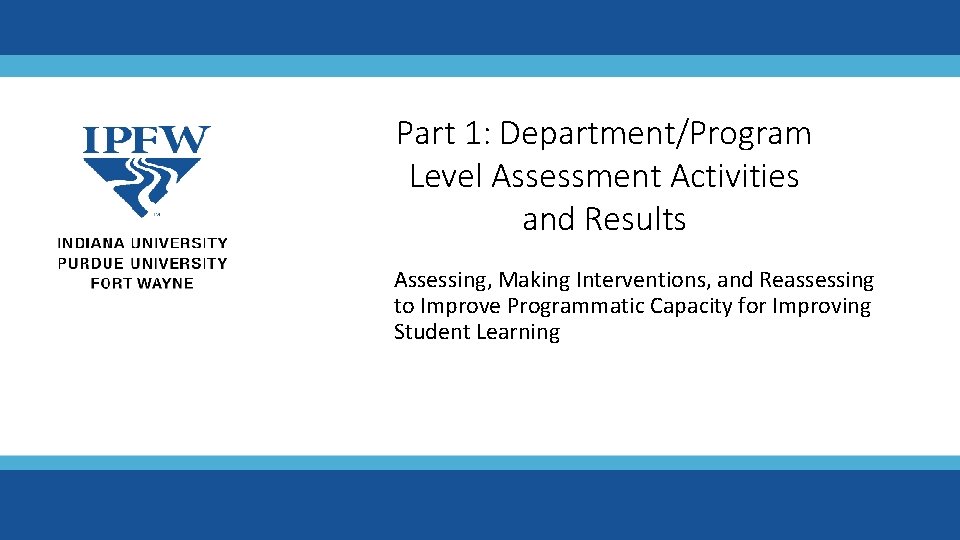 IPFW

INDIANA UNIVERSITY
PURDUE UNIVERSITY
FORT WAYNE

Part 1: Department/Program Level Assessment Activities and Results

Assessing, Making Interventions, and Reassessing to Improve Programmatic Capacity for Improving Student Learning